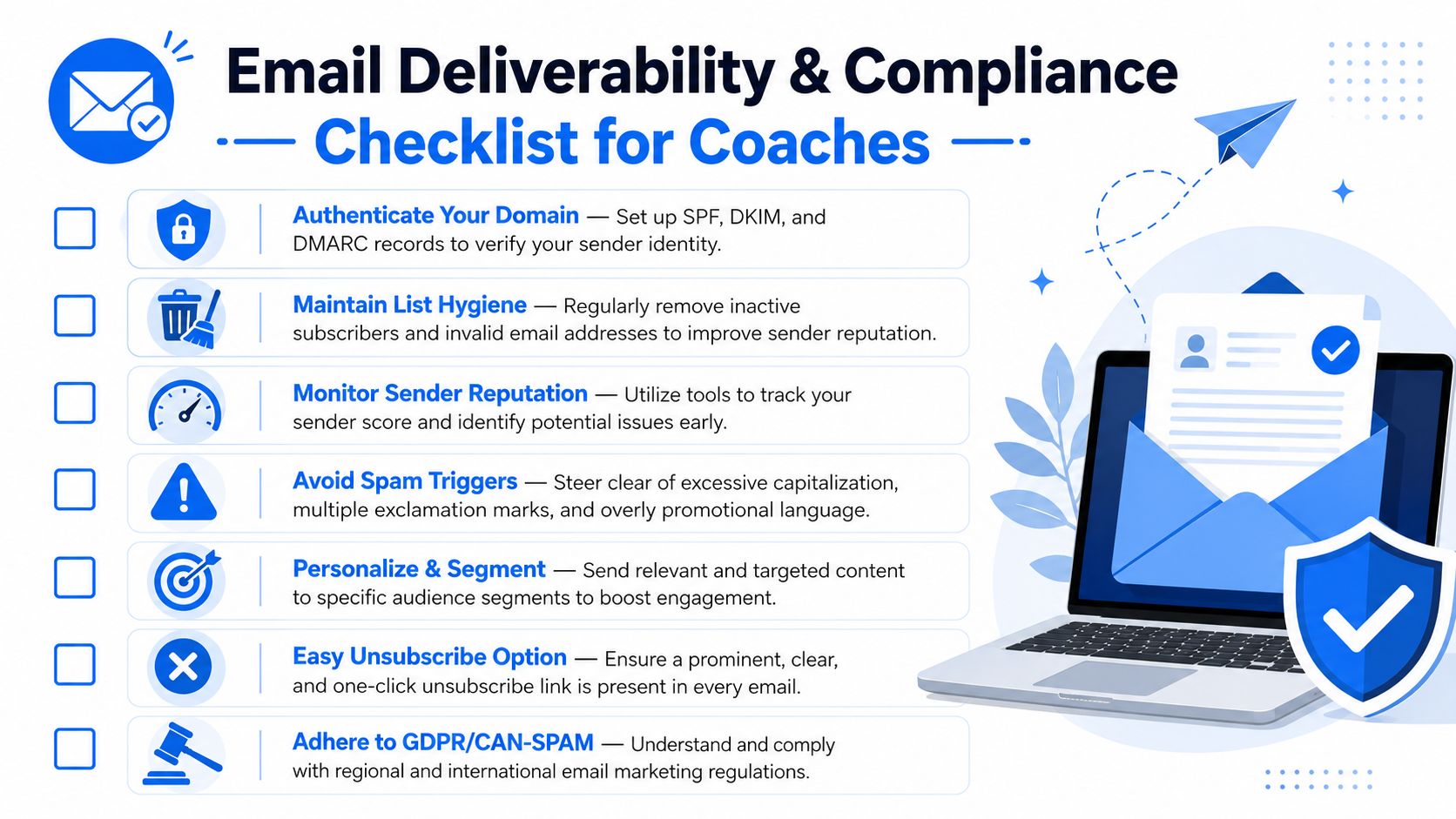 Email Deliverability & Compliance

Checklist for Coaches

Authenticate Your Domain — Set up SPF, DKIM, and DMARC records to verify your sender identity.

Maintain List Hygiene — Regularly remove inactive subscribers and invalid email addresses to improve sender reputation.

Monitor Sender Reputation — Utilize tools to track your sender score and identify potential issues early.

Avoid Spam Triggers — Steer clear of excessive capitalization, multiple exclamation marks, and overly promotional language.

Personalize & Segment — Send relevant and targeted content to specific audience segments to boost engagement.

Easy Unsubscribe Option — Ensure a prominent, clear, and one-click unsubscribe link is present in every email.

Adhere to GDPR/CAN-SPAM — Understand and comply with regional and international email marketing regulations.